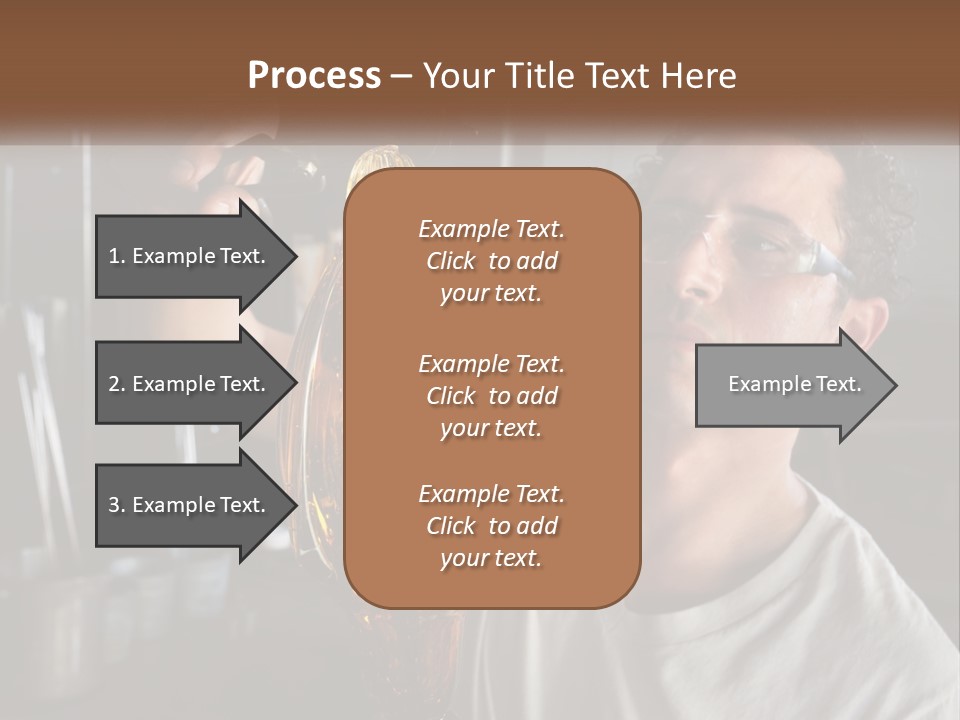 Process – Your Title Text Here

1. Example Text.

2. Example Text.

3. Example Text.

Example Text. Click to add your text.

Example Text. Click to add your text.

Example Text. Click to add your text.

Example Text.